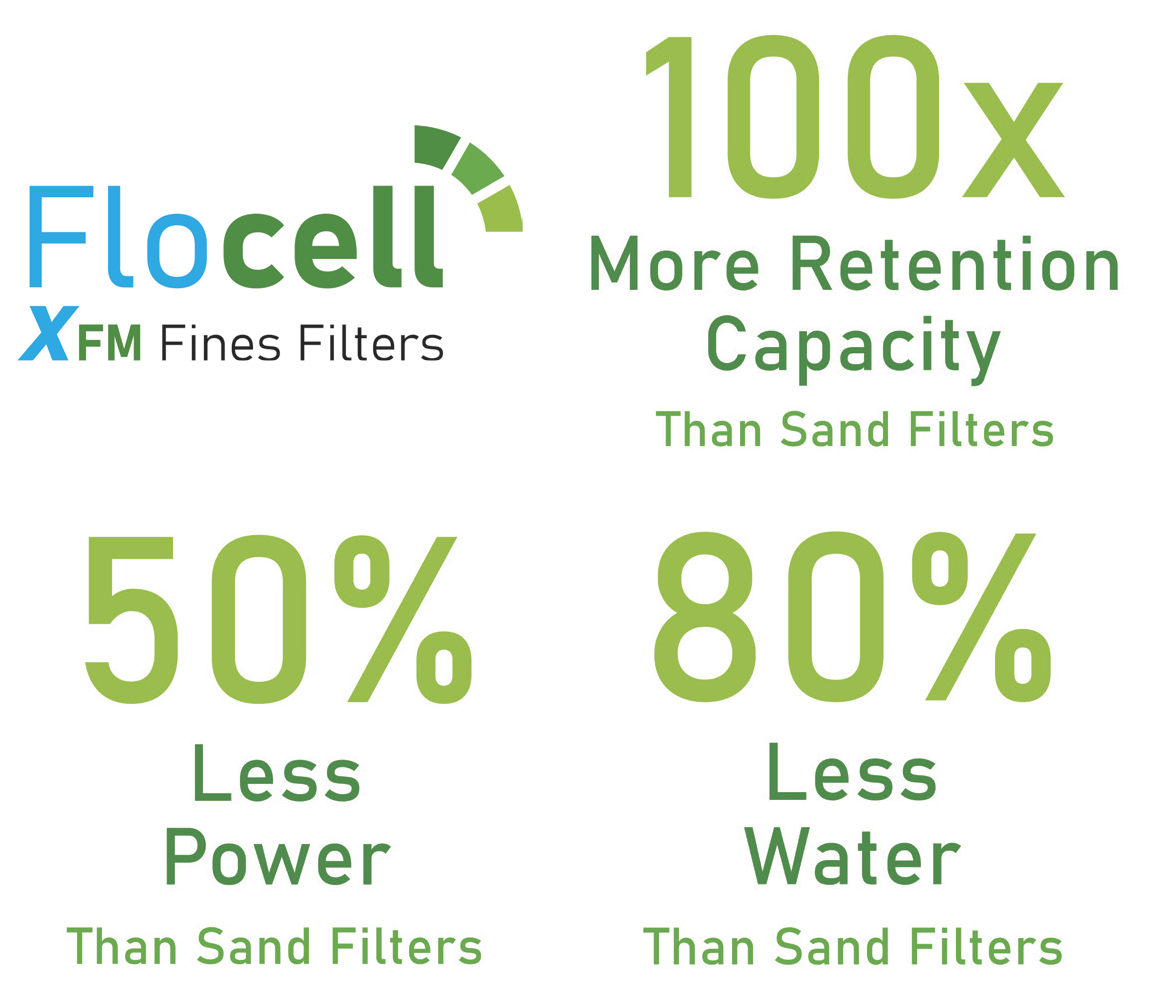 Flocell
XFM Fines Filters

100x
More Retention Capacity
Than Sand Filters

50%
Less Power
Than Sand Filters

80%
Less Water
Than Sand Filters